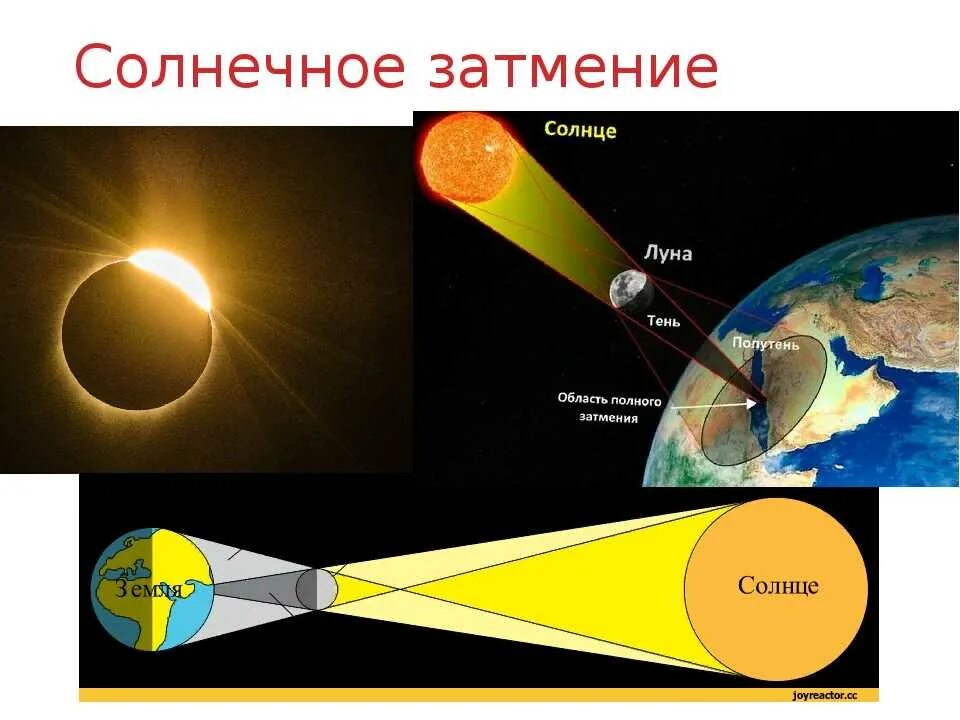 Солнечное затмение

Солнце

Луна

Тень

Полутень

Область полного затмения

Земля

Солнце

joyreactor.cc